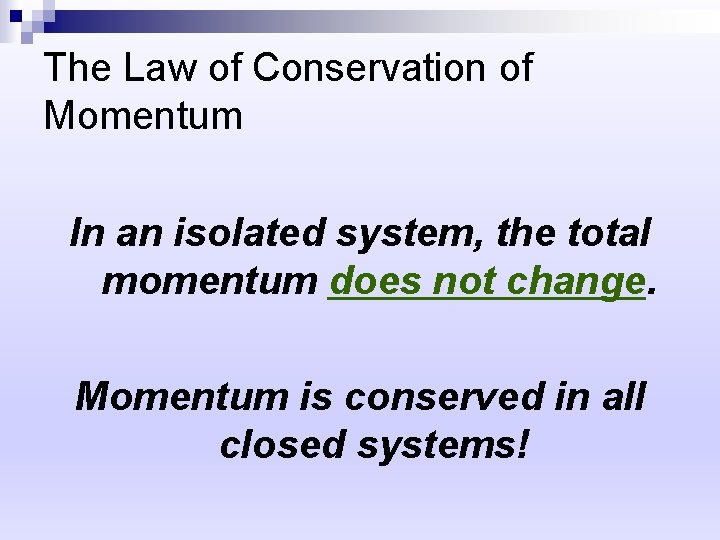 The Law of Conservation of Momentum

In an isolated system, the total momentum does not change.

Momentum is conserved in all closed systems!